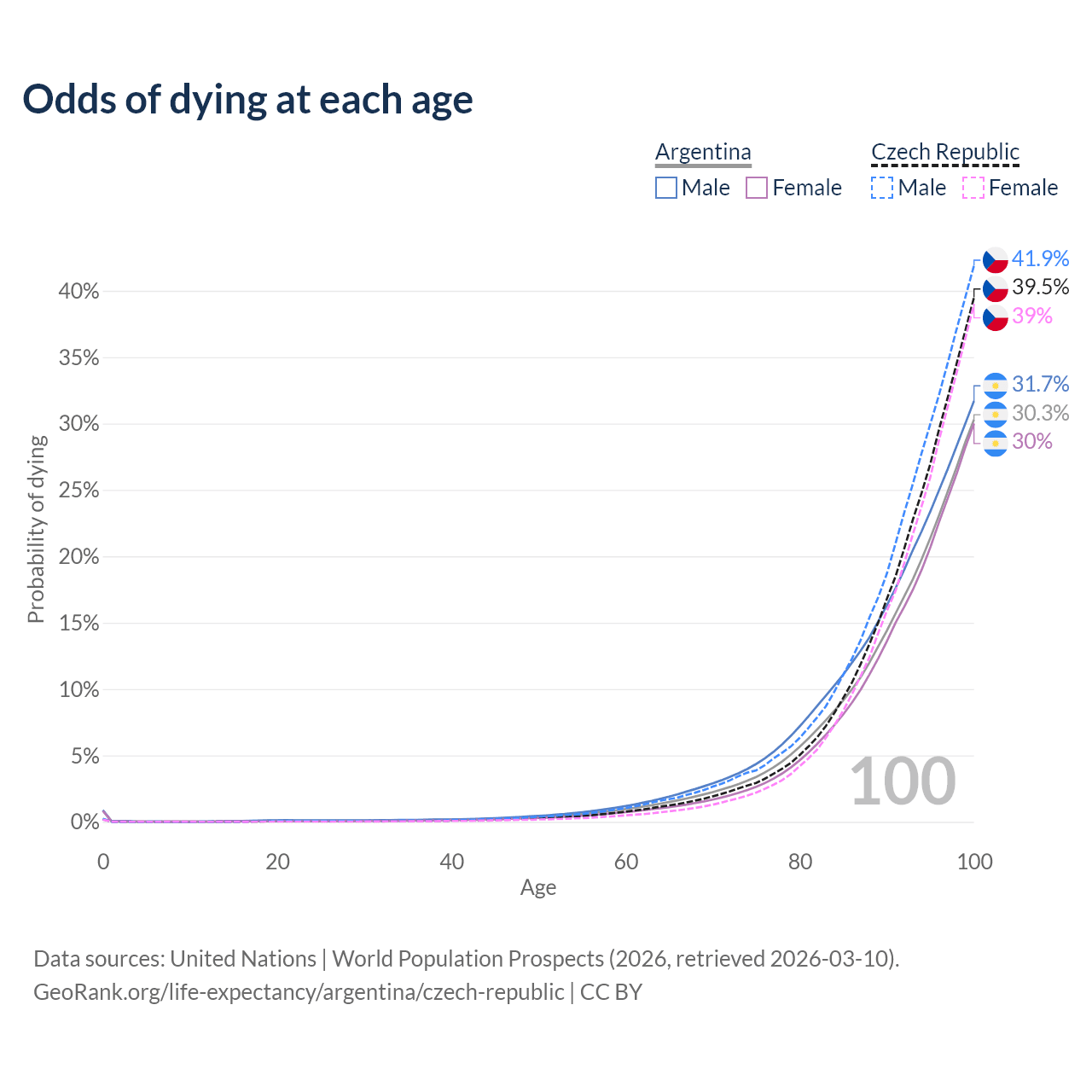 Odds of dying at each age

Argentina
Male Female

Czech Republic
Male Female

41.9%
39.5%
39%
31.7%
30.3%
30%

40%
35%
30%
25%
20%
15%
10%
5%
0%

Probability of dying

100

0
20
40
60
80
100
Age

Data sources: United Nations | World Population Prospects (2026, retrieved 2026-03-10).
GeoRank.org/life-expectancy/argentina/czech-republic | CC BY